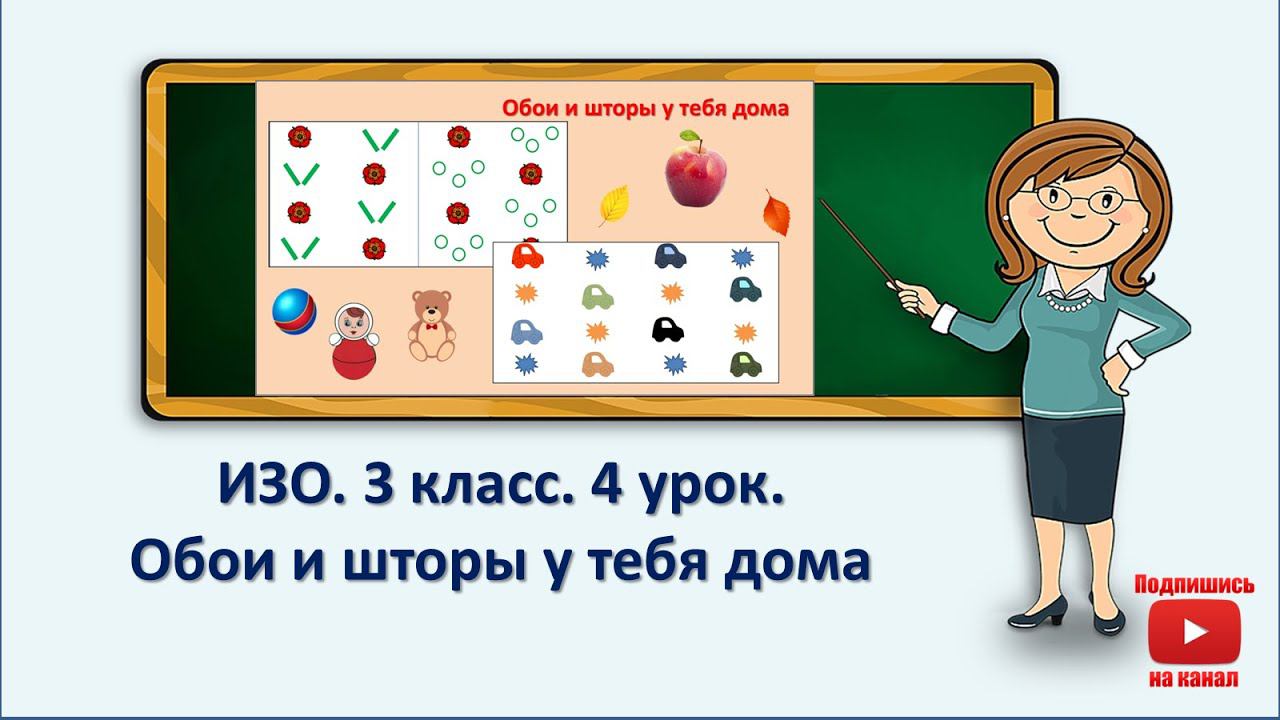 Обои и шторы у тебя дома

ИЗО. 3 класс. 4 урок.
Обои и шторы у тебя дома

Подпишись
на канал